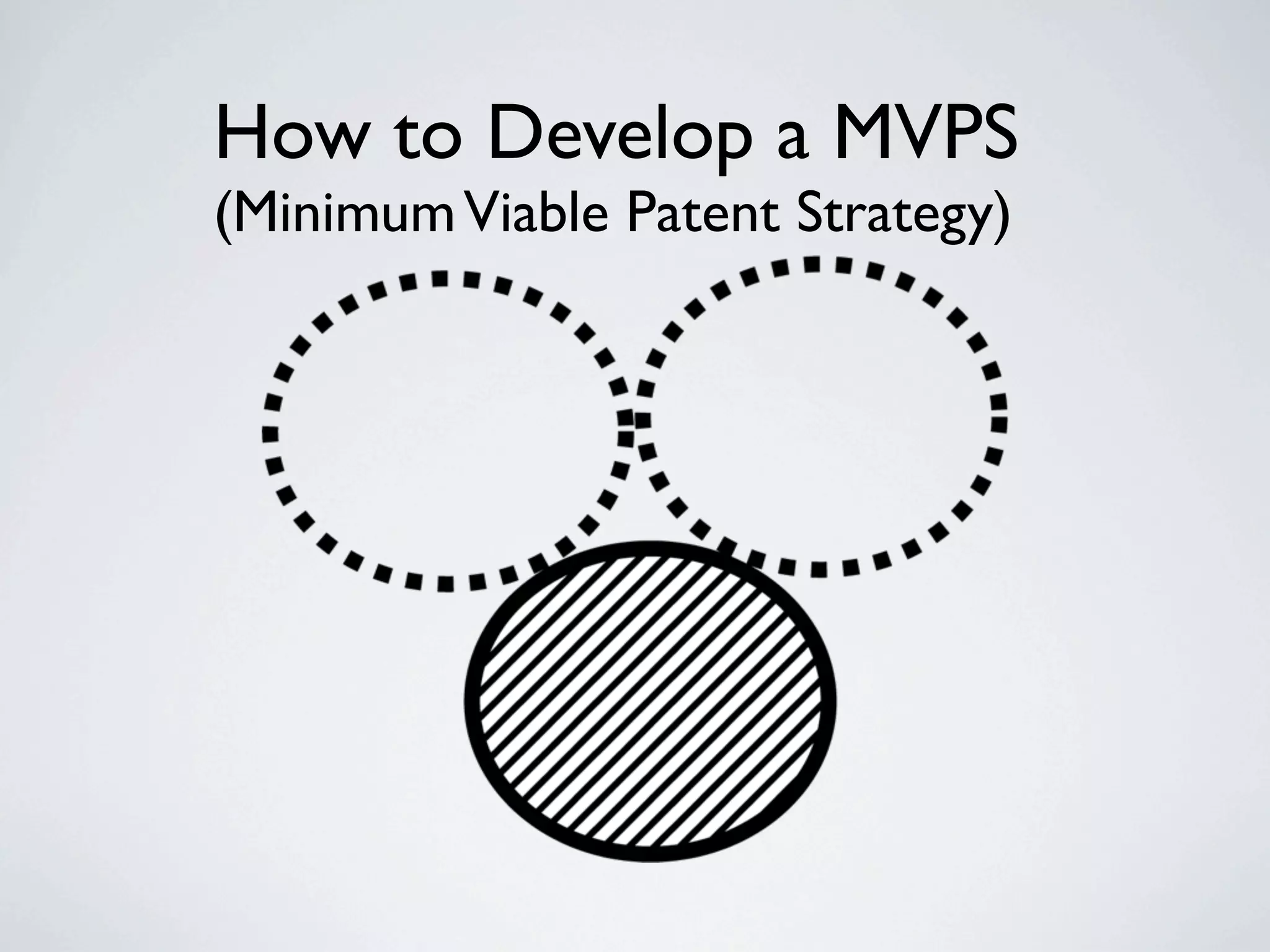 How to Develop a MVPS
(Minimum Viable Patent Strategy)